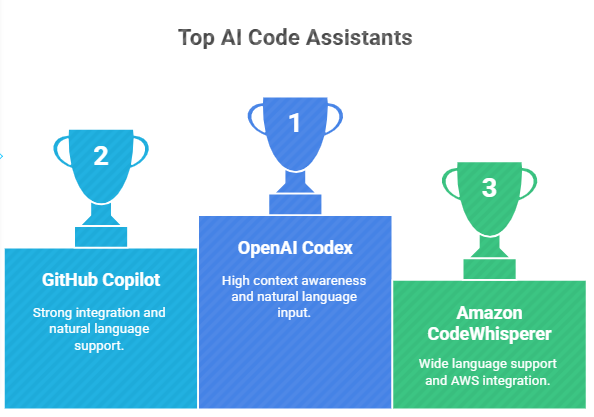 Top AI Code Assistants

2

GitHub Copilot

Strong integration and natural language support.

1

OpenAI Codex

High context awareness and natural language input.

3

Amazon CodeWhisperer

Wide language support and AWS integration.